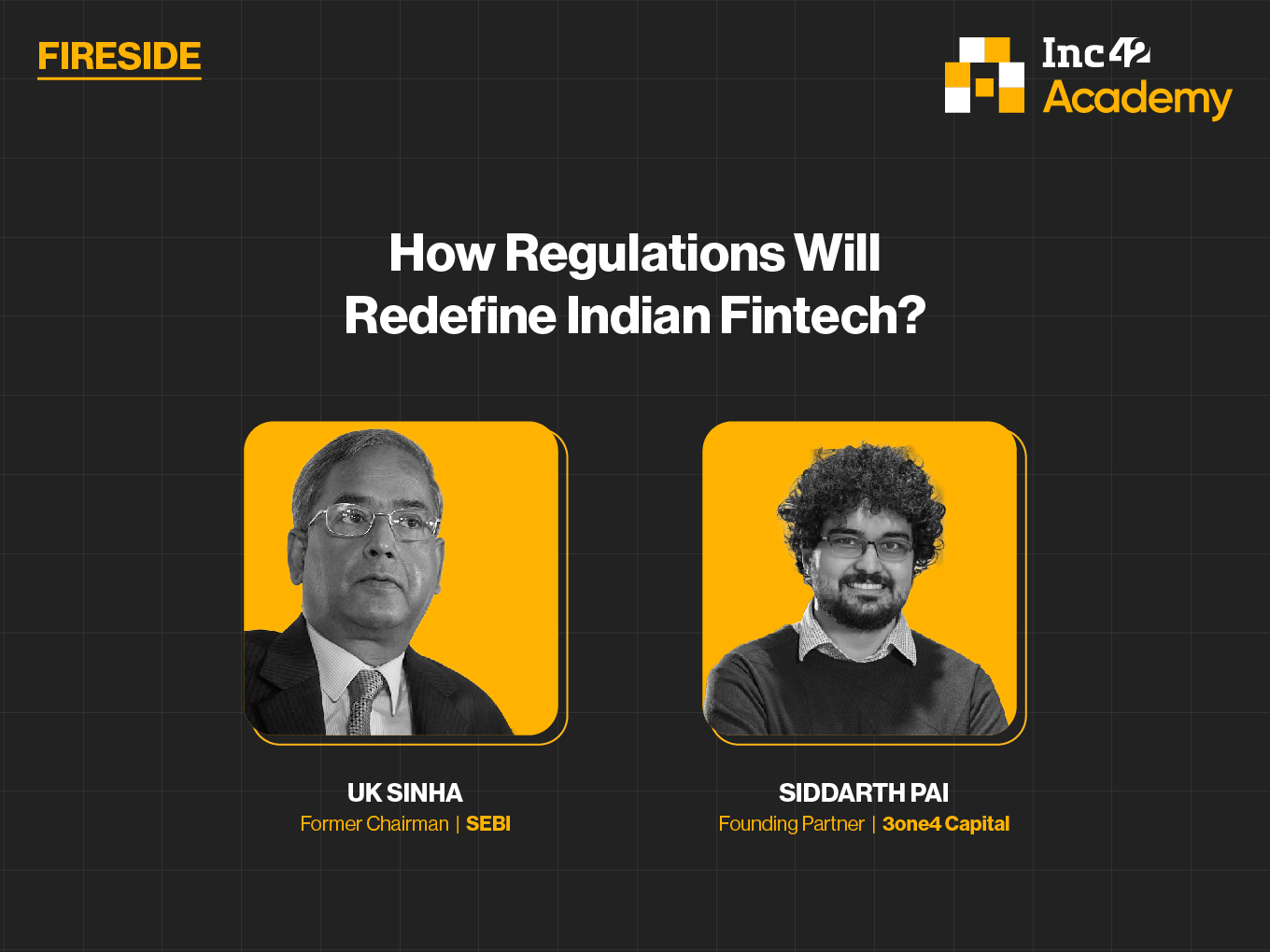 FIRESIDE

Inc42
Academy

How Regulations Will Redefine Indian Fintech?

UK SINHA
Former Chairman | SEBI

SIDDARTH PAI
Founding Partner | 3one4 Capital